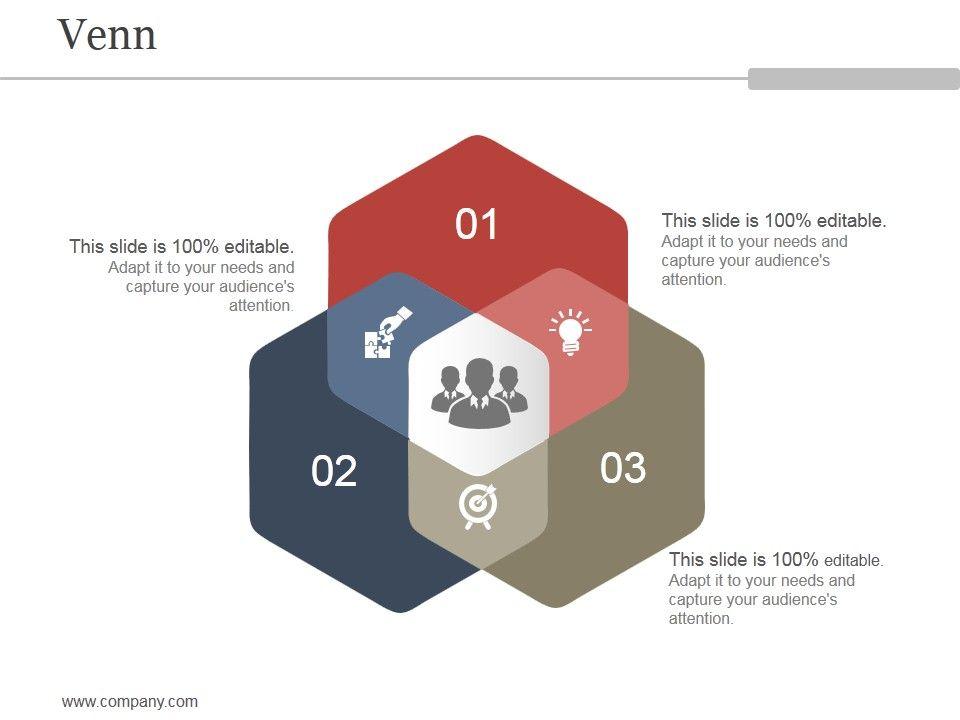 Venn

This slide is 100% editable.
Adapt it to your needs and capture your audience's attention.

01

This slide is 100% editable.
Adapt it to your needs and capture your audience's attention.

02

03

This slide is 100% editable.
Adapt it to your needs and capture your audience's attention.

www.company.com